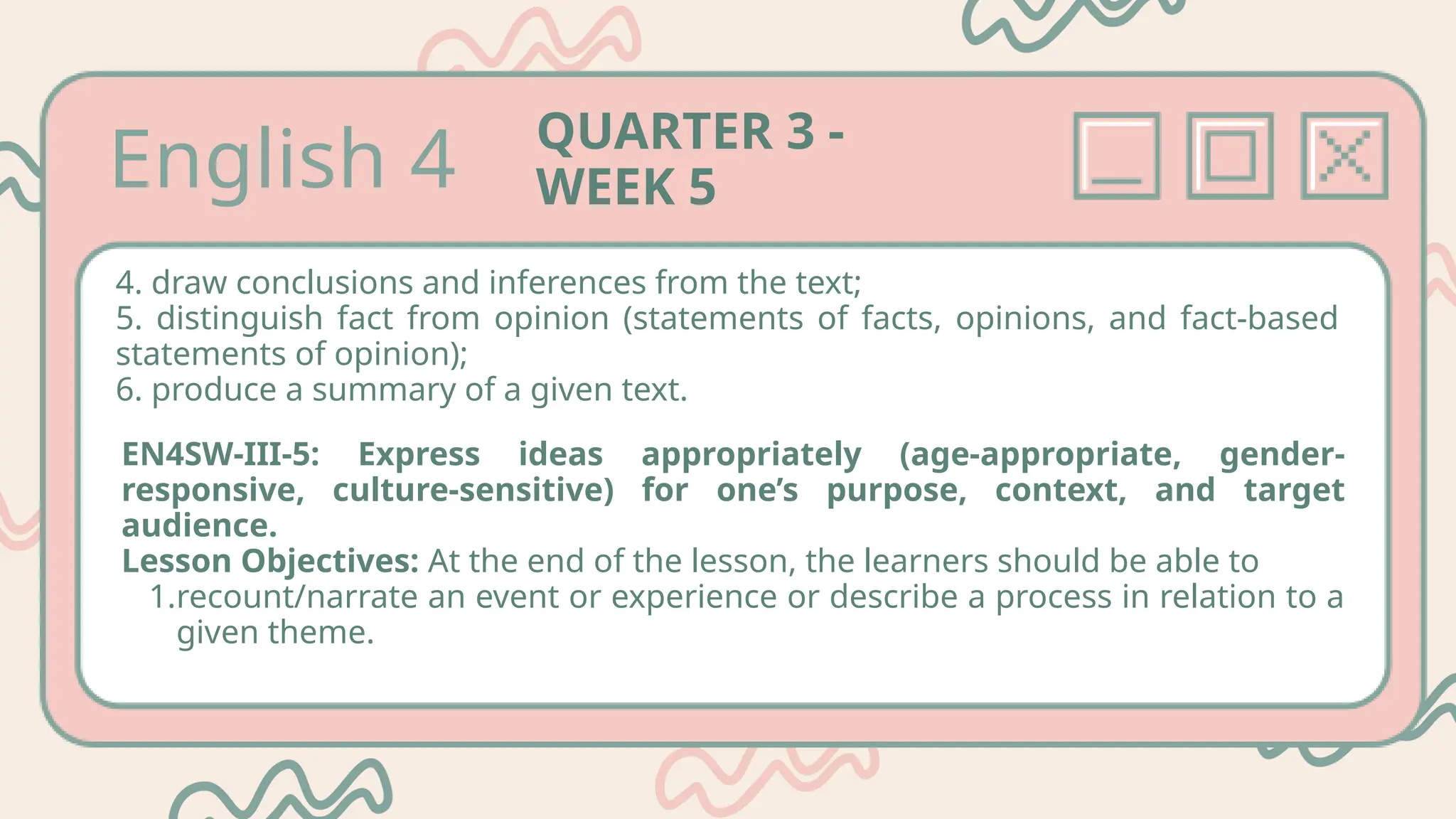 English 4

QUARTER 3 - WEEK 5

4. draw conclusions and inferences from the text;
5. distinguish fact from opinion (statements of facts, opinions, and fact-based statements of opinion);
6. produce a summary of a given text.

EN4SW-III-5: Express ideas appropriately (age-appropriate, gender-responsive, culture-sensitive) for one's purpose, context, and target audience.
Lesson Objectives: At the end of the lesson, the learners should be able to
1.recount/narrate an event or experience or describe a process in relation to a given theme.